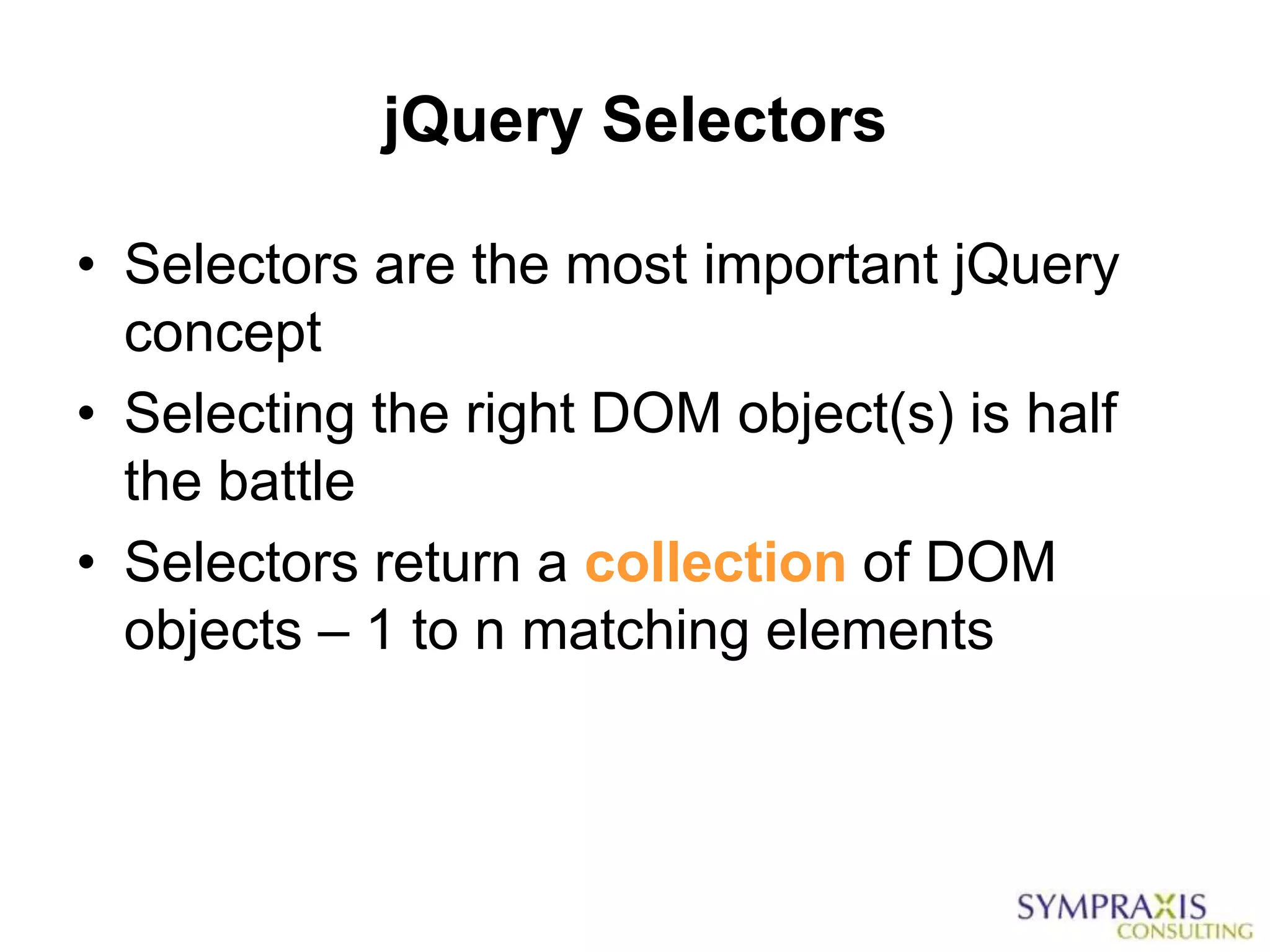 jQuery Selectors

• Selectors are the most important jQuery concept
• Selecting the right DOM object(s) is half the battle
• Selectors return a collection of DOM objects – 1 to n matching elements

SYMPRAXIS
CONSULTING